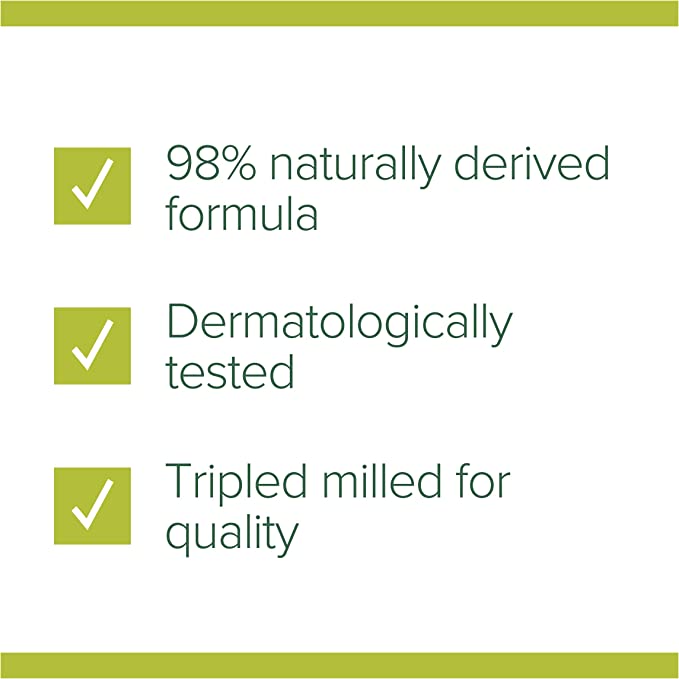 98% naturally derived formula

Dermatologically tested

Tripled milled for quality